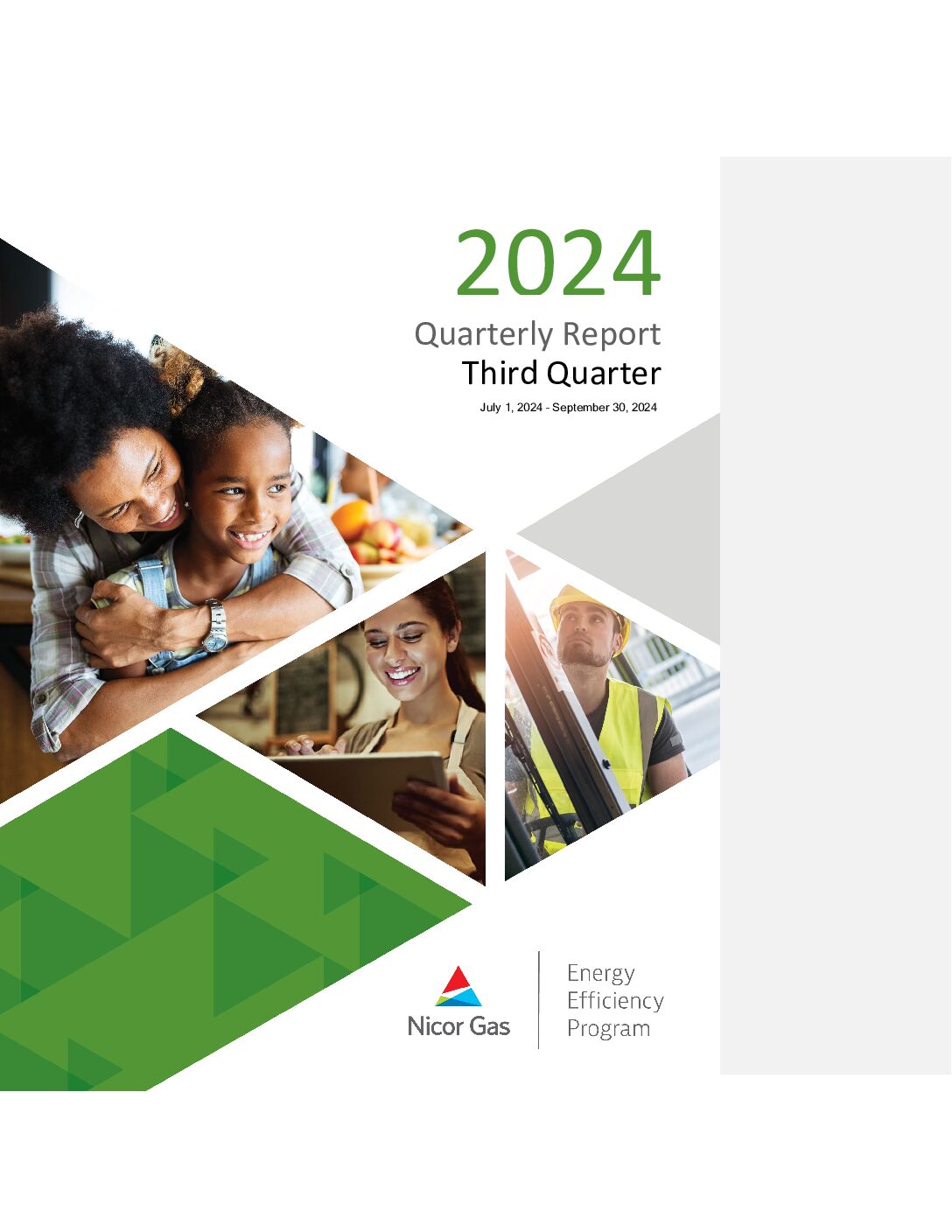 2024

Quarterly Report
Third Quarter

July 1, 2024 - September 30, 2024

Nicor Gas

Energy
Efficiency
Program